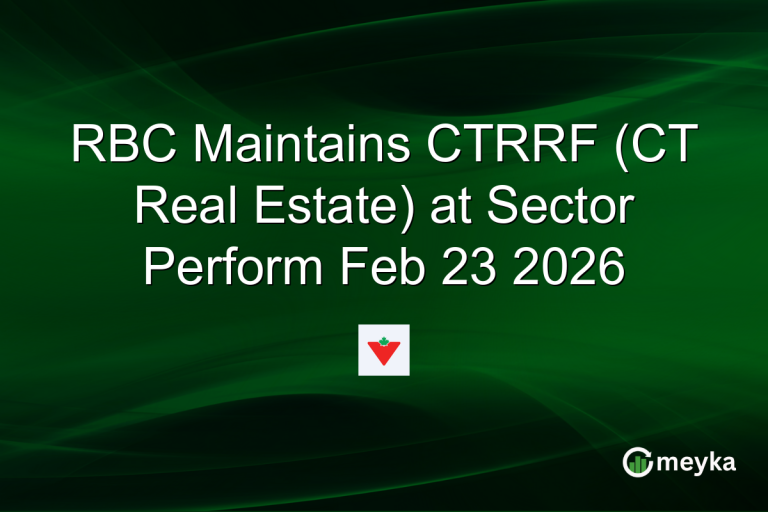 RBC Maintains CTRRF (CT Real Estate) at Sector Perform Feb 23 2026

meyka